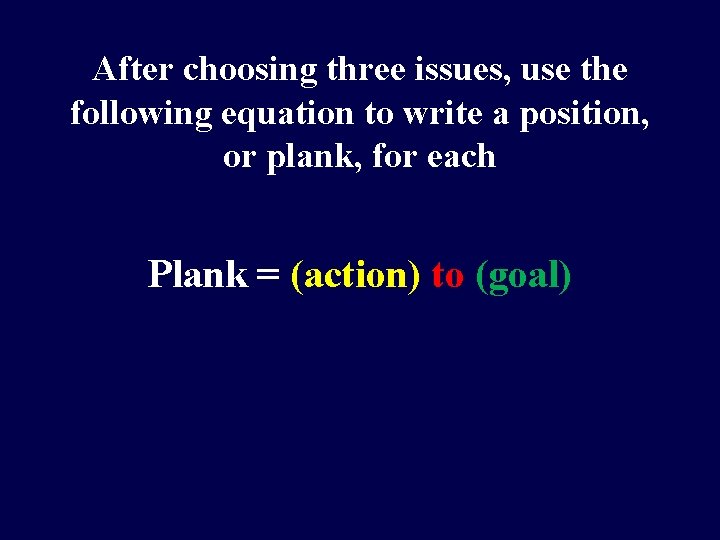 After choosing three issues, use the following equation to write a position, or plank, for each

Plank = (action) to (goal)